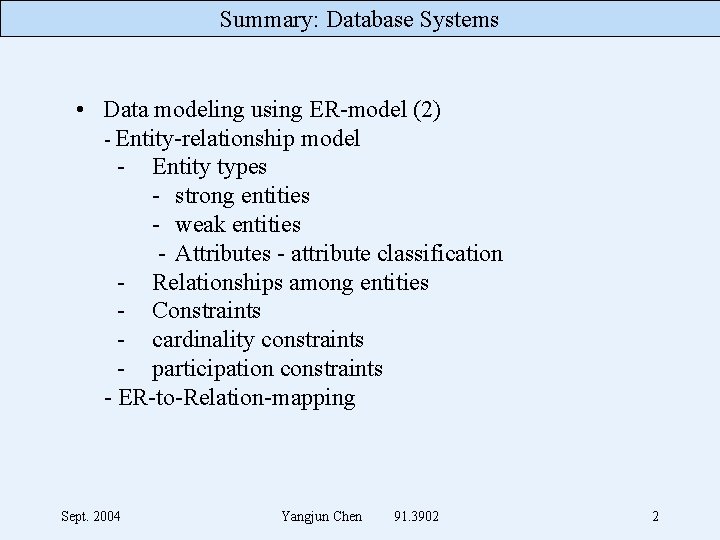 Summary: Database Systems

• Data modeling using ER-model (2)
- Entity-relationship model
- Entity types
- strong entities
- weak entities
- Attributes - attribute classification
- Relationships among entities
- Constraints
- cardinality constraints
- participation constraints
- ER-to-Relation-mapping

Sept. 2004 Yangjun Chen 91.3902 2